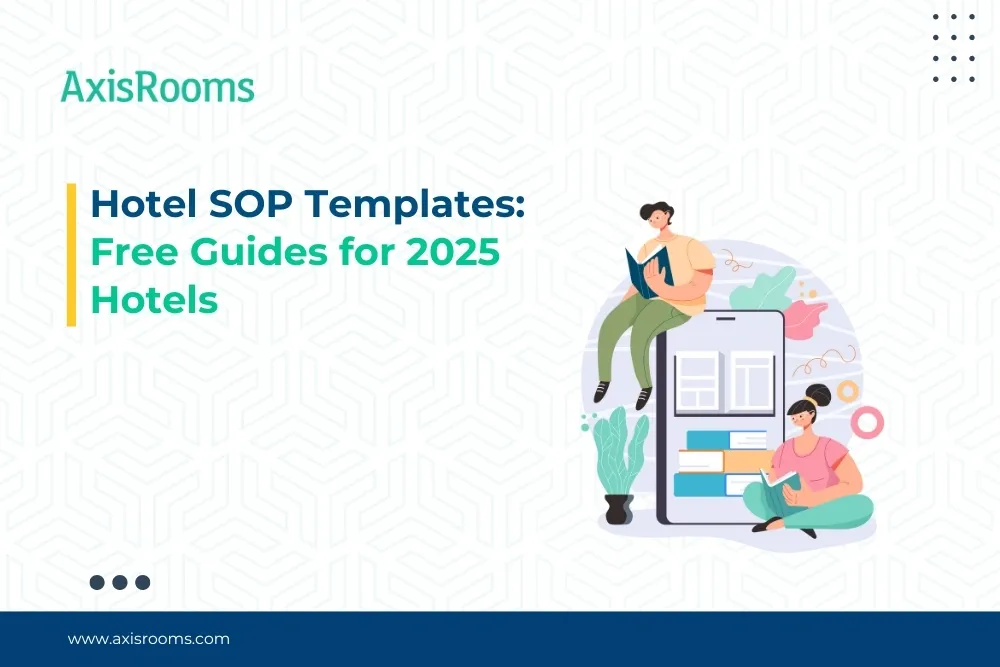 AxisRooms

Hotel SOP Templates: Free Guides for 2025 Hotels

www.axisrooms.com